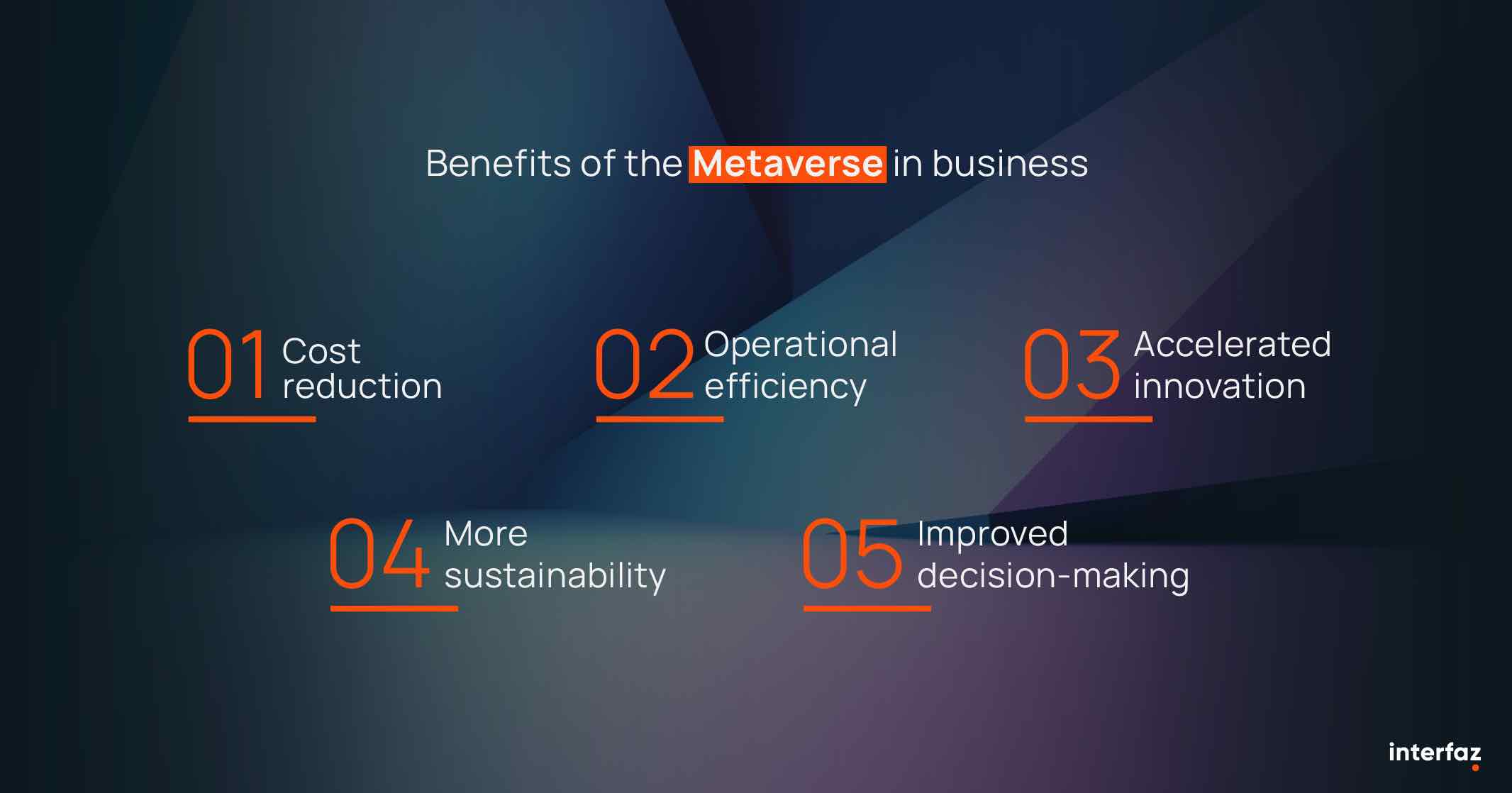 Benefits of the Metaverse in business

01 Cost reduction

02 Operational efficiency

03 Accelerated innovation

04 More sustainability

05 Improved decision-making

interfaz